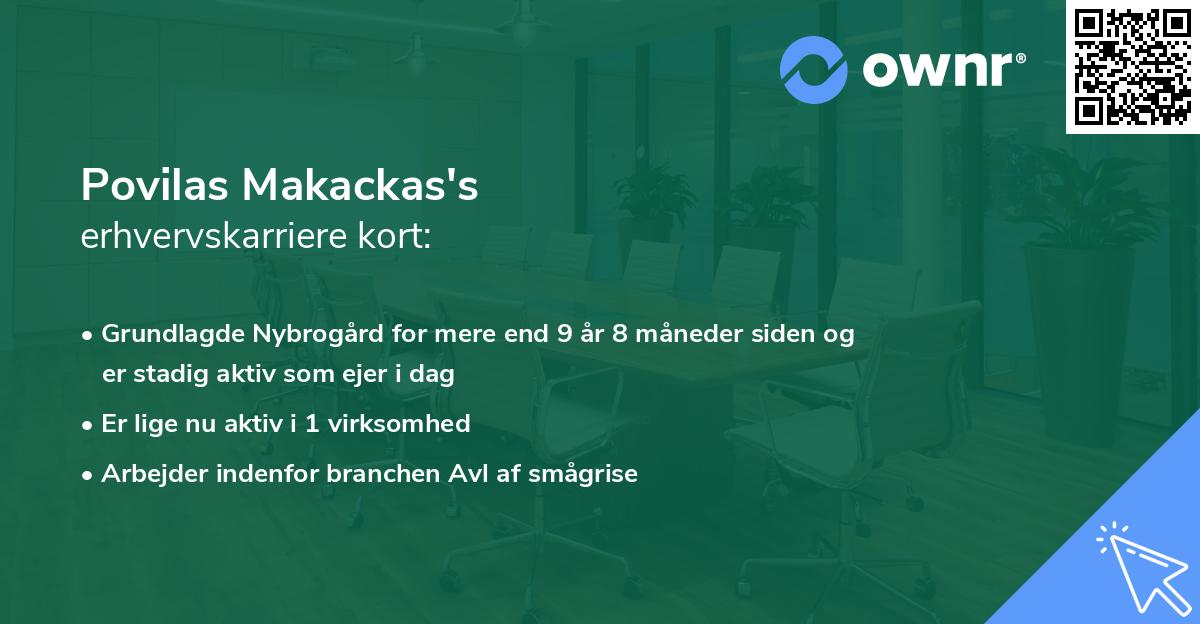 ownr®

Povilas Makackas's
erhvervskarriere kort:

• Grundlagde Nybrogård for mere end 9 år 8 måneder siden og er stadig aktiv som ejer i dag
• Er lige nu aktiv i 1 virksomhed
• Arbejder indenfor branchen Avl af smågrise